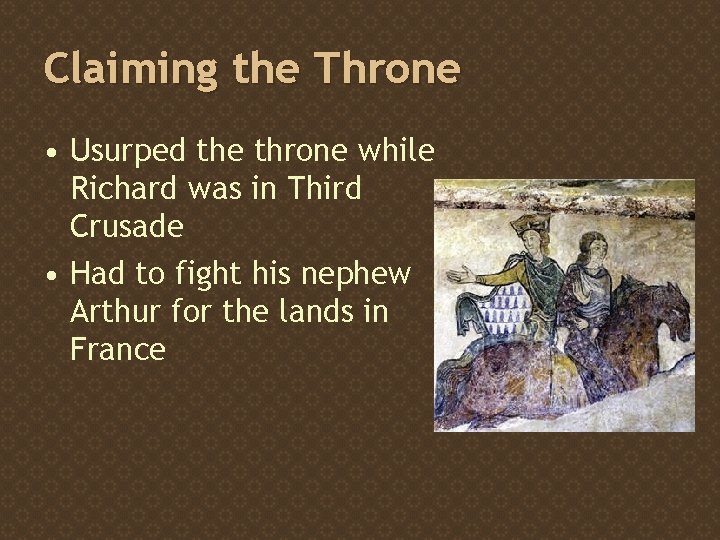 Claiming the Throne

• Usurped the throne while Richard was in Third Crusade

• Had to fight his nephew Arthur for the lands in France